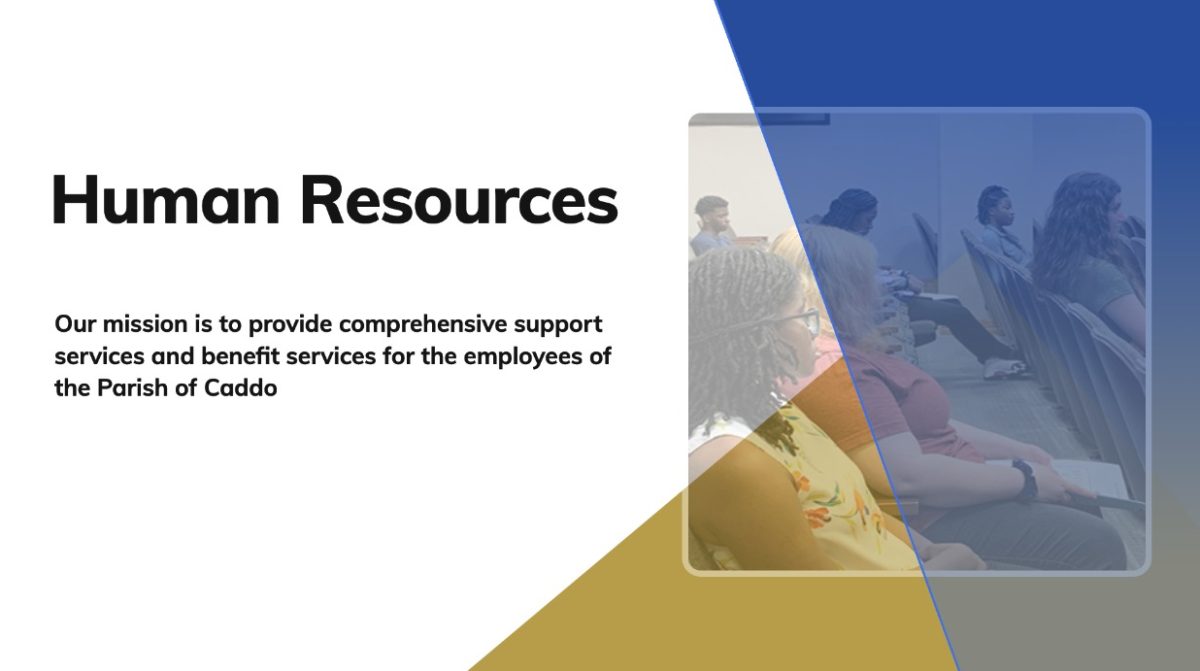 Human Resources

Our mission is to provide comprehensive support services and benefit services for the employees of the Parish of Caddo